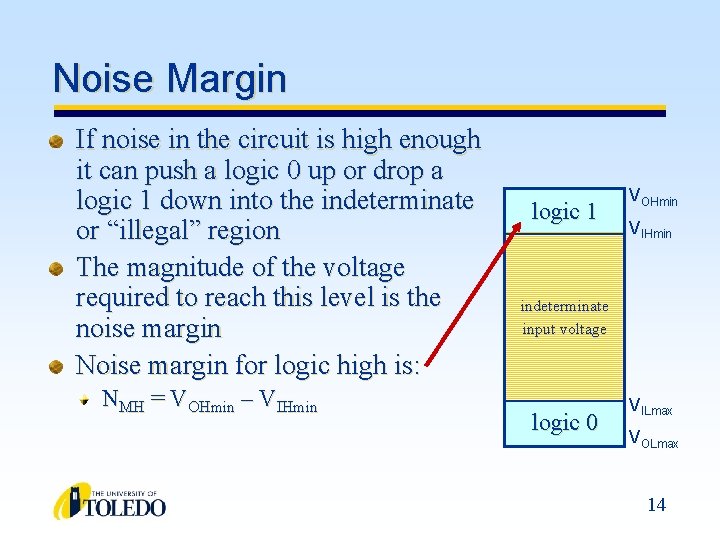 Noise Margin

If noise in the circuit is high enough it can push a logic 0 up or drop a logic 1 down into the indeterminate or “illegal” region

The magnitude of the voltage required to reach this level is the noise margin

Noise margin for logic high is:

$N_{MH} = V_{OHmin} - V_{IHmin}$

logic 1

indeterminate input voltage

logic 0

$V_{OHmin}$

$V_{IHmin}$

$V_{ILmax}$

$V_{OLmax}$

THE UNIVERSITY OF TOLEDO

14